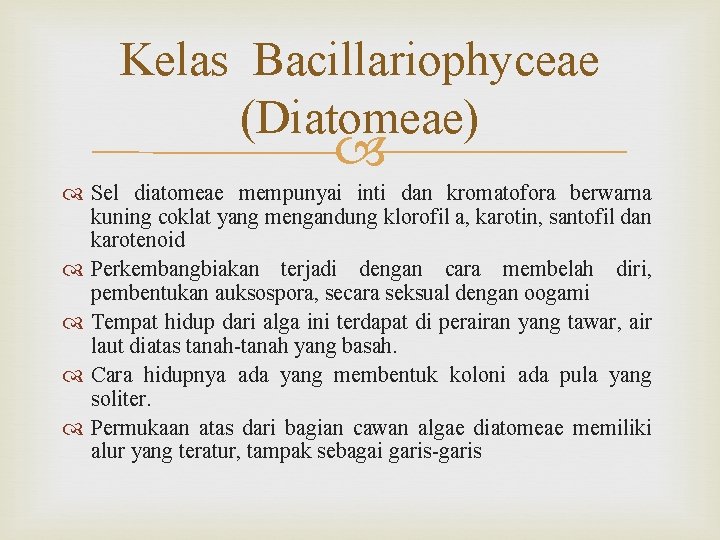 Kelas Bacillariophyceae (Diatomeae)

Sel diatomeae mempunyai inti dan kromatofora berwarna kuning coklat yang mengandung klorofil a, karotin, santofil dan karotenoid

Perkembangbiakan terjadi dengan cara membelah diri, pembentukan auksospora, secara seksual dengan oogami

Tempat hidup dari alga ini terdapat di perairan yang tawar, air laut diatas tanah-tanah yang basah.

Cara hidupnya ada yang membentuk koloni ada pula yang soliter.

Permukaan atas dari bagian cawan algae diatomeae memiliki alur yang teratur, tampak sebagai garis-garis